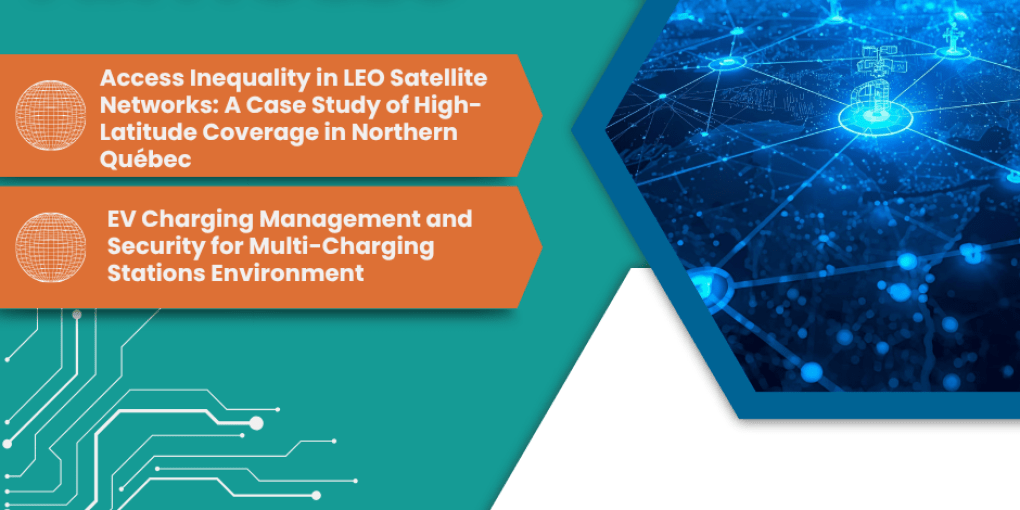 Access Inequality in LEO Satellite Networks: A Case Study of High-Latitude Coverage in Northern Québec

EV Charging Management and Security for Multi-Charging Stations Environment